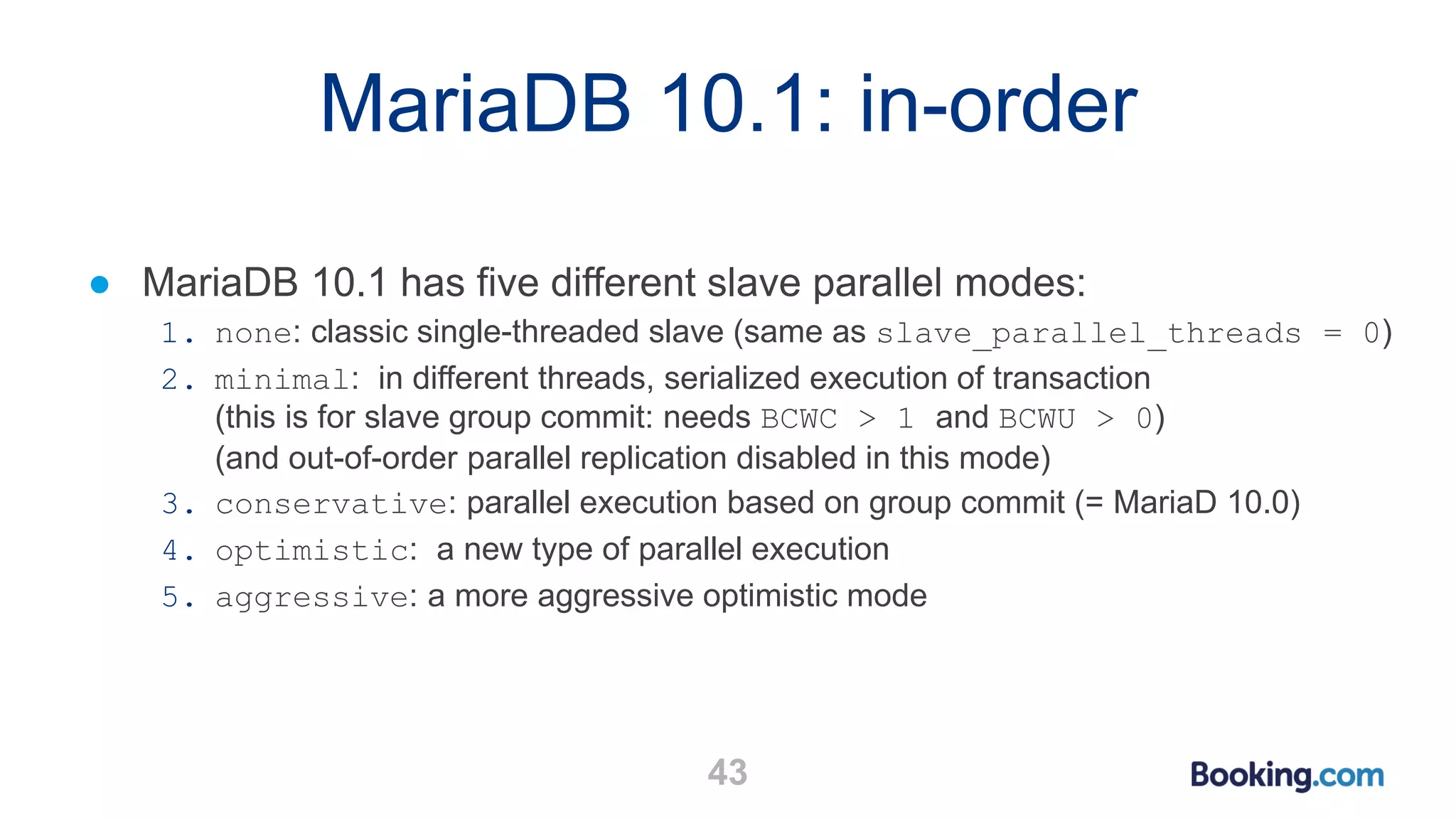 MariaDB 10.1: in-order

● MariaDB 10.1 has five different slave parallel modes:

1. none: classic single-threaded slave (same as slave_parallel_threads = 0)
2. minimal: in different threads, serialized execution of transaction (this is for slave group commit: needs BCWC > 1 and BCWU > 0) (and out-of-order parallel replication disabled in this mode)
3. conservative: parallel execution based on group commit (= MariaD 10.0)
4. optimistic: a new type of parallel execution
5. aggressive: a more aggressive optimistic mode

43

Booking.com